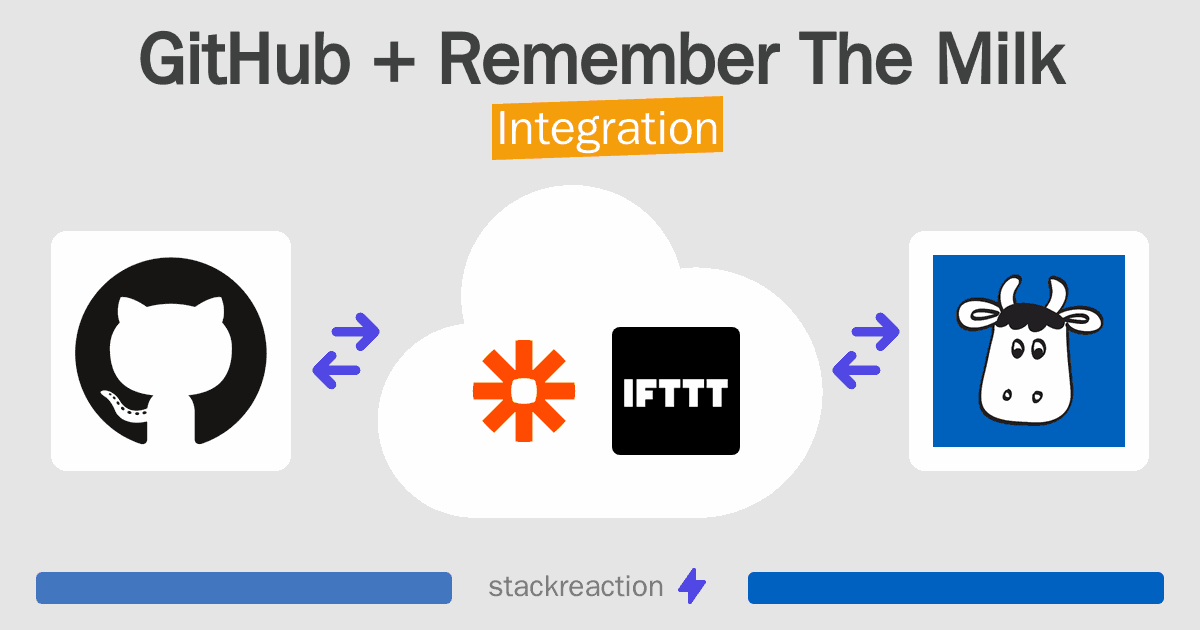 GitHub + Remember The Milk
Integration

IFTTT

stackreaction